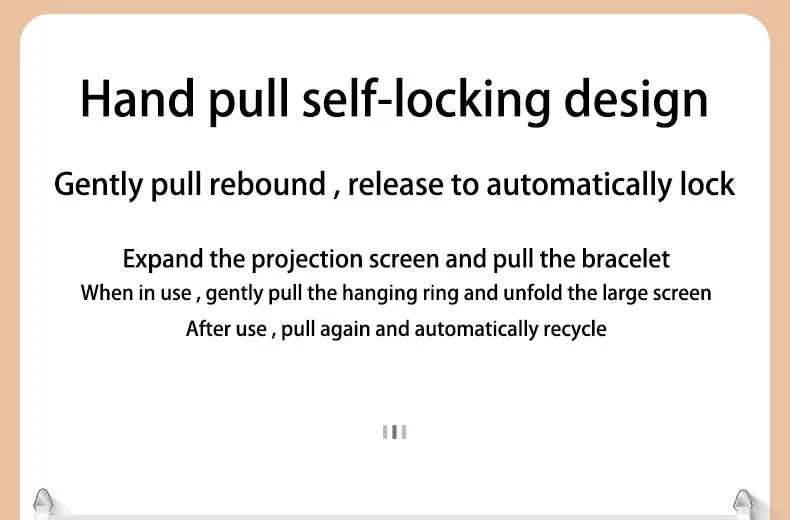 Hand pull self-locking design

Gently pull rebound , release to automatically lock

Expand the projection screen and pull the bracelet
When in use , gently pull the hanging ring and unfold the large screen
After use , pull again and automatically recycle